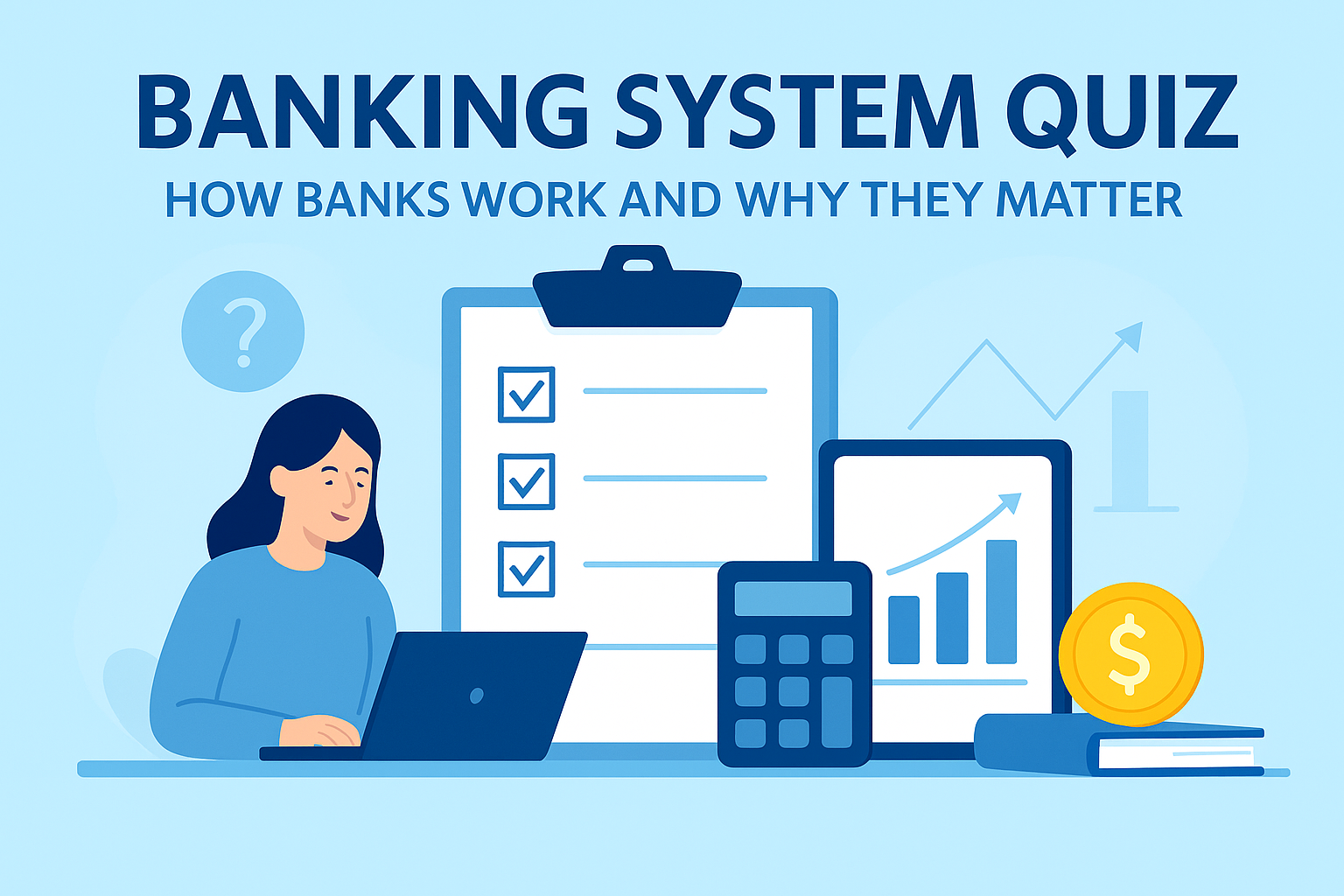 BANKING SYSTEM QUIZ
HOW BANKS WORK AND WHY THEY MATTER

?

$